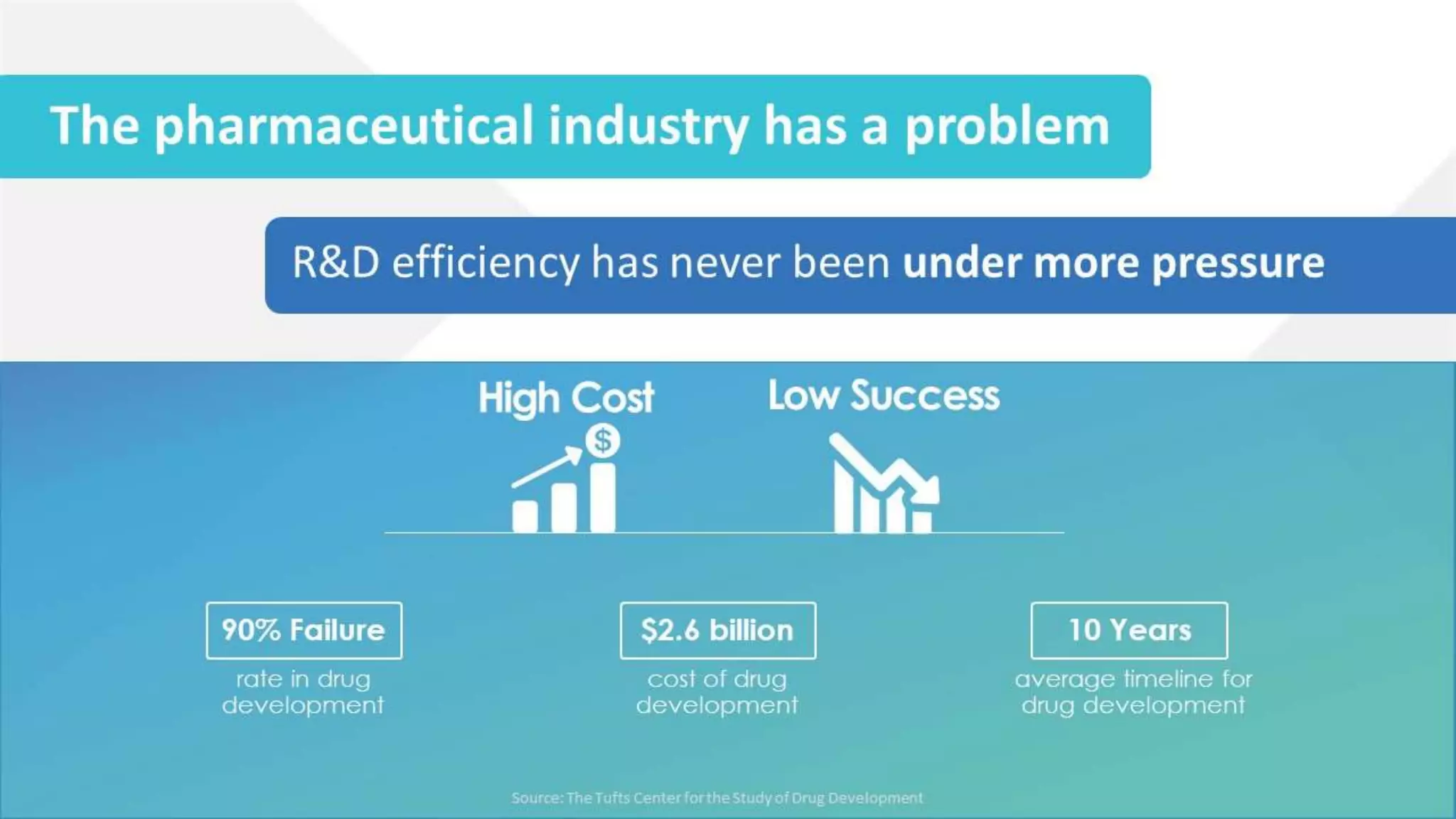 The pharmaceutical industry has a problem

R&D efficiency has never been under more pressure

High Cost

$

Low Success

90% Failure
rate in drug development

$2.6 billion
cost of drug development

10 Years
average timeline for drug development

Source: The Tufts Center for the Study of Drug Development